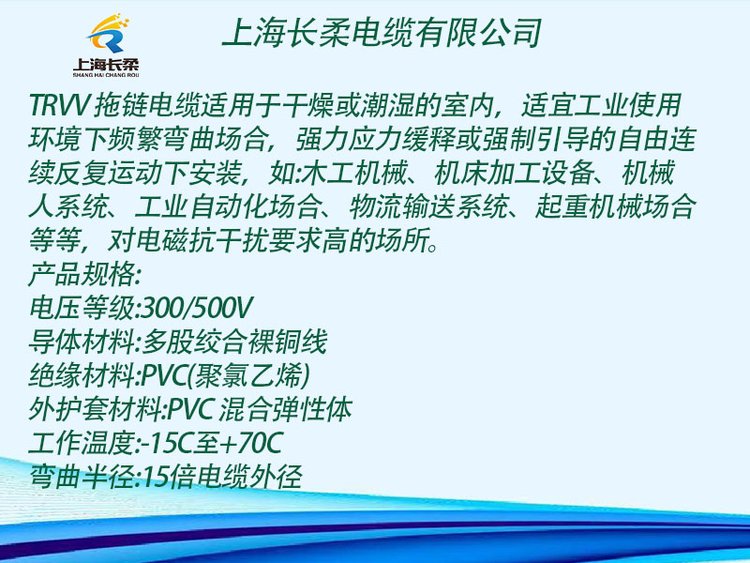 上海长柔
SHANG HAI CHANG ROU

上海长柔电缆有限公司

TRVV 拖链电缆适用于干燥或潮湿的室内，适宜工业使用环境下频繁弯曲场合，强力应力缓释或强制引导的自由连续反复运动下安装，如:木工机械、机床加工设备、机械人系统、工业自动化场合、物流输送系统、起重机械场合等等，对电磁抗干扰要求高的场所。
产品规格:
电压等级:300/500V
导体材料:多股绞合裸铜线
绝缘材料:PVC(聚氯乙烯)
外护套材料:PVC 混合弹性体
工作温度:-15C至+70C
弯曲半径:15倍电缆外径